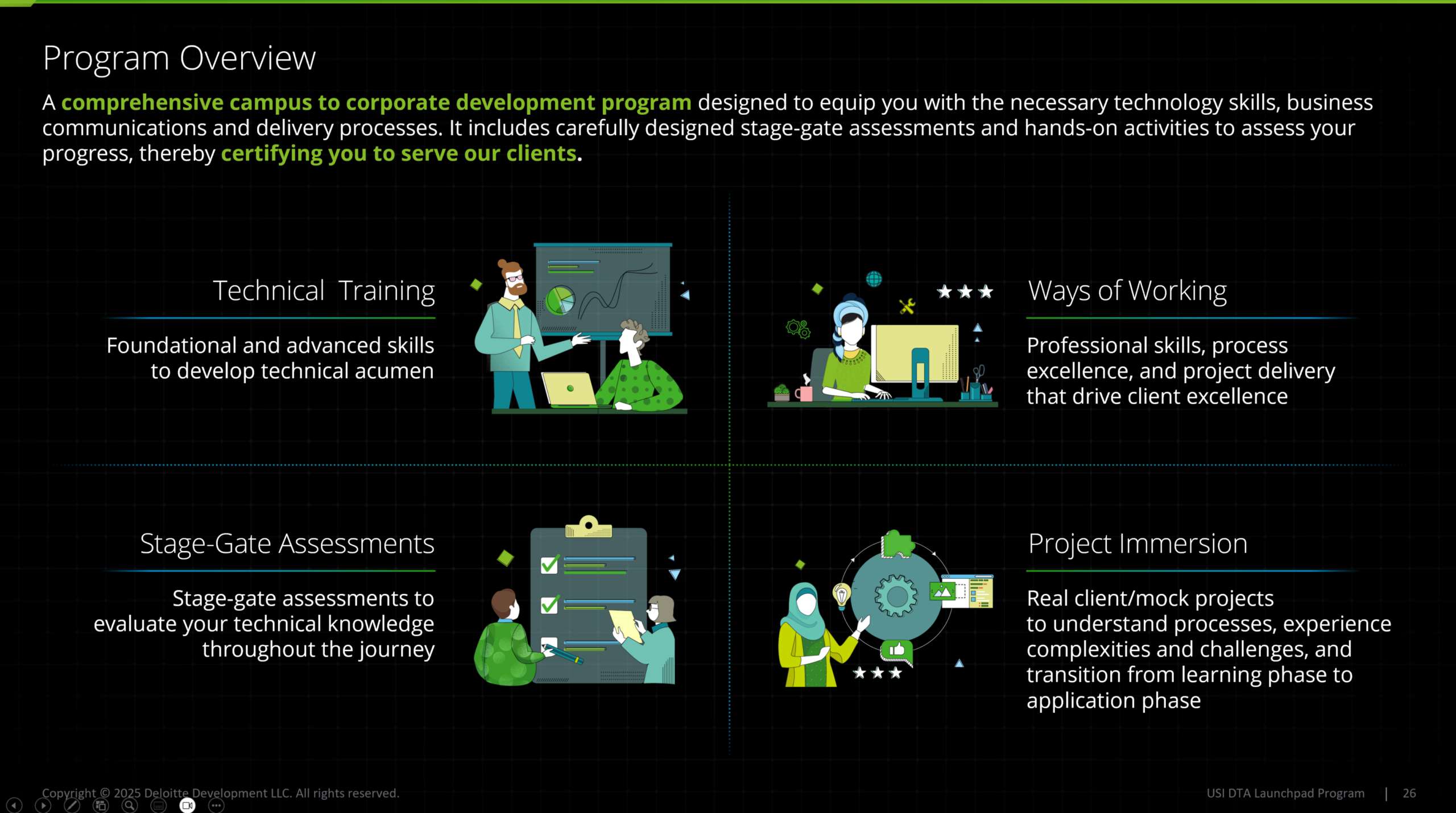 Program Overview

A comprehensive campus to corporate development program designed to equip you with the necessary technology skills, business communications and delivery processes. It includes carefully designed stage-gate assessments and hands-on activities to assess your progress, thereby certifying you to serve our clients.

Technical Training

Foundational and advanced skills to develop technical acumen

Ways of Working

Professional skills, process excellence, and project delivery that drive client excellence

Stage-Gate Assessments

Stage-gate assessments to evaluate your technical knowledge throughout the journey

Project Immersion

Real client/mock projects to understand processes, experience complexities and challenges, and transition from learning phase to application phase

Copyright © 2025 Deloitte Development LLC. All rights reserved.

USI DTA Launchpad Program | 26